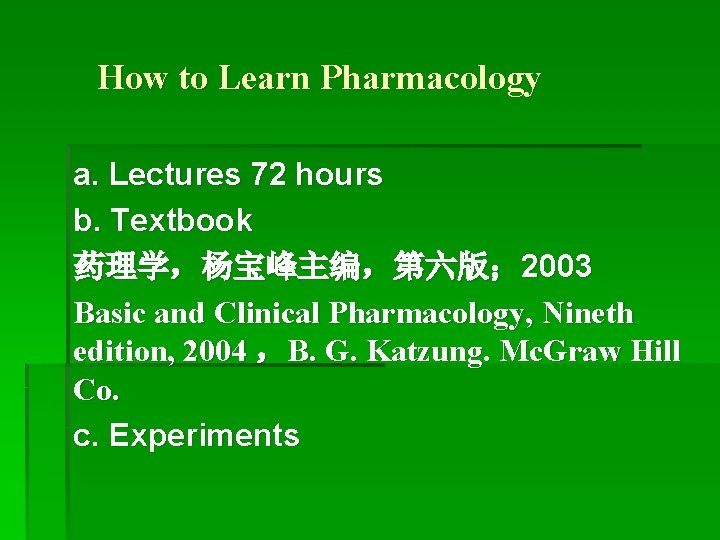 How to Learn Pharmacology

a. Lectures 72 hours

b. Textbook

药理学，杨宝峰主编，第六版；2003

Basic and Clinical Pharmacology, Nineth edition, 2004 ，B. G. Katzung. McGraw Hill Co.

c. Experiments